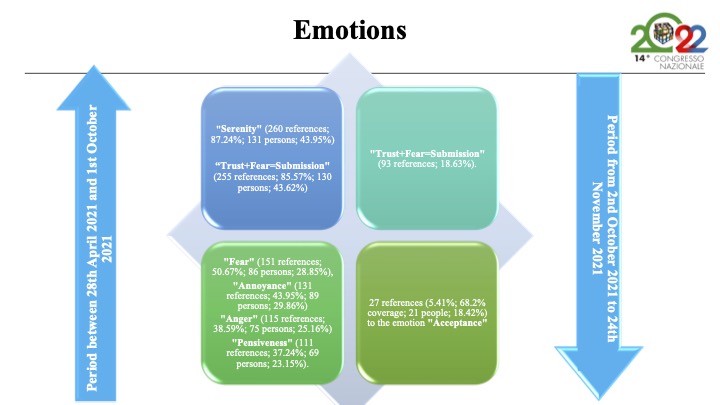 Emotions

2022
14° CONGRESSO NAZIONALE

Period between 28th April 2021 and 1st October 2021

"Serenity" (260 references; 87.24%; 131 persons; 43.95%)

"Trust+Fear=Submission" (255 references; 85.57%; 130 persons; 43.62%)

"Trust+Fear=Submission" (93 references; 18.63%).

"Fear" (151 references; 50.67%; 86 persons; 28.85%),

"Annoyance" (131 references; 43.95%; 89 persons; 29.86%)

"Anger" (115 references; 38.59%; 75 persons; 25.16%)

"Pensiveness" (111 references; 37.24%; 69 persons; 23.15%).

27 references (5.41%; 68.2% coverage; 21 people; 18.42%) to the emotion "Acceptance"

Period from 2nd October 2021 to 24th November 2021